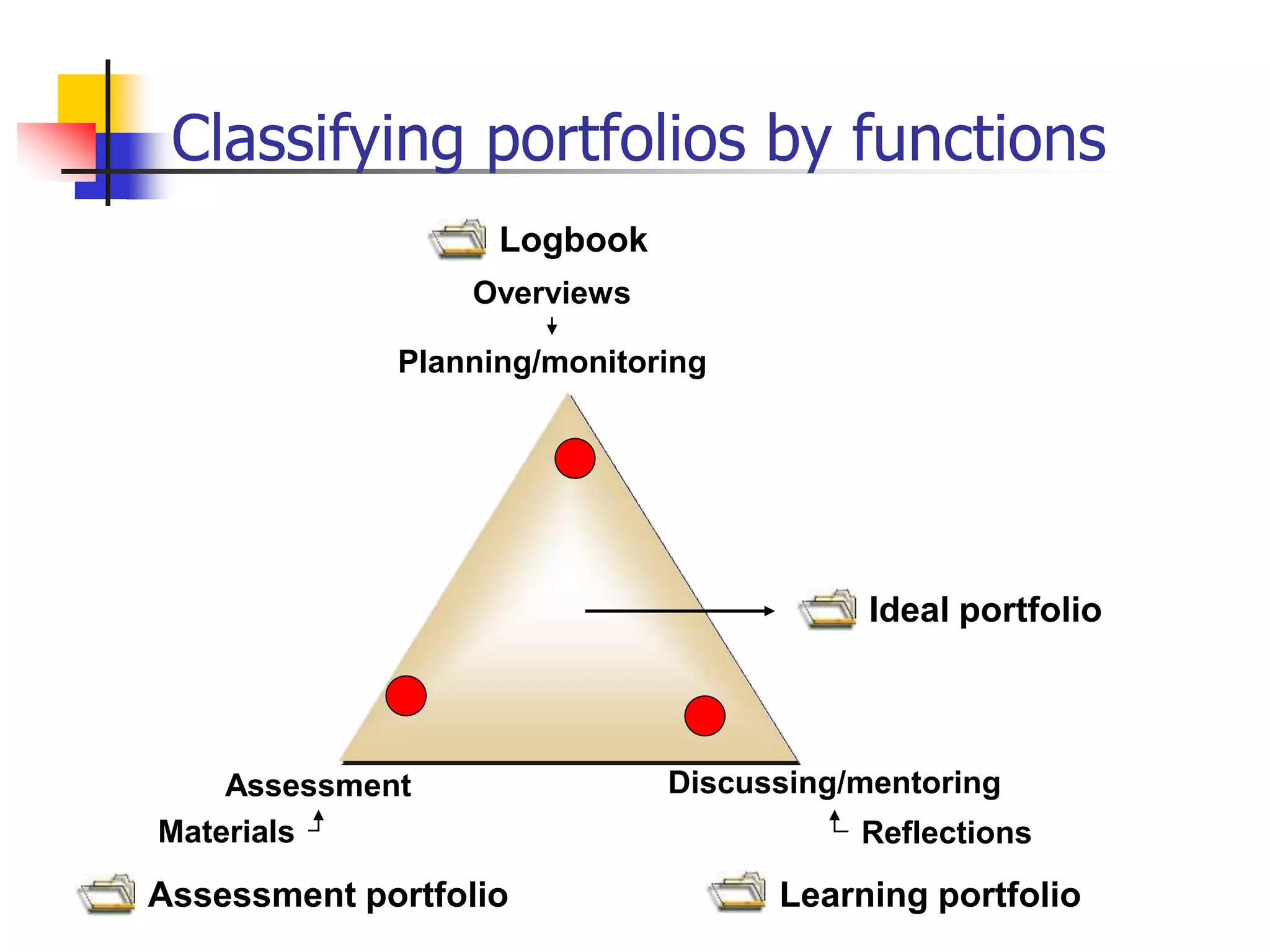 Classifying portfolios by functions

Logbook

Overviews

Planning/monitoring

Ideal portfolio

Assessment

Discussing/mentoring

Materials

Reflections

Assessment portfolio

Learning portfolio